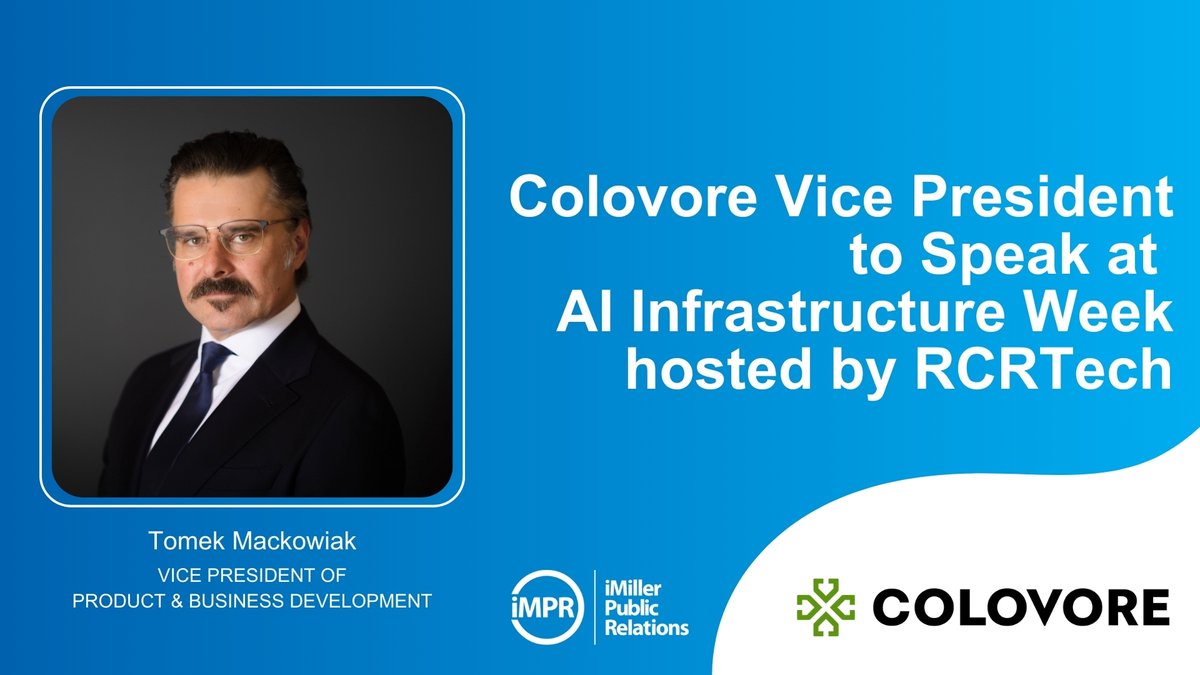 Colovore Vice President to Speak at AI Infrastructure Week hosted by RCRTech

Tomek Mackowiak
VICE PRESIDENT OF PRODUCT & BUSINESS DEVELOPMENT

iMPR iMiller Public Relations

COLOVORE